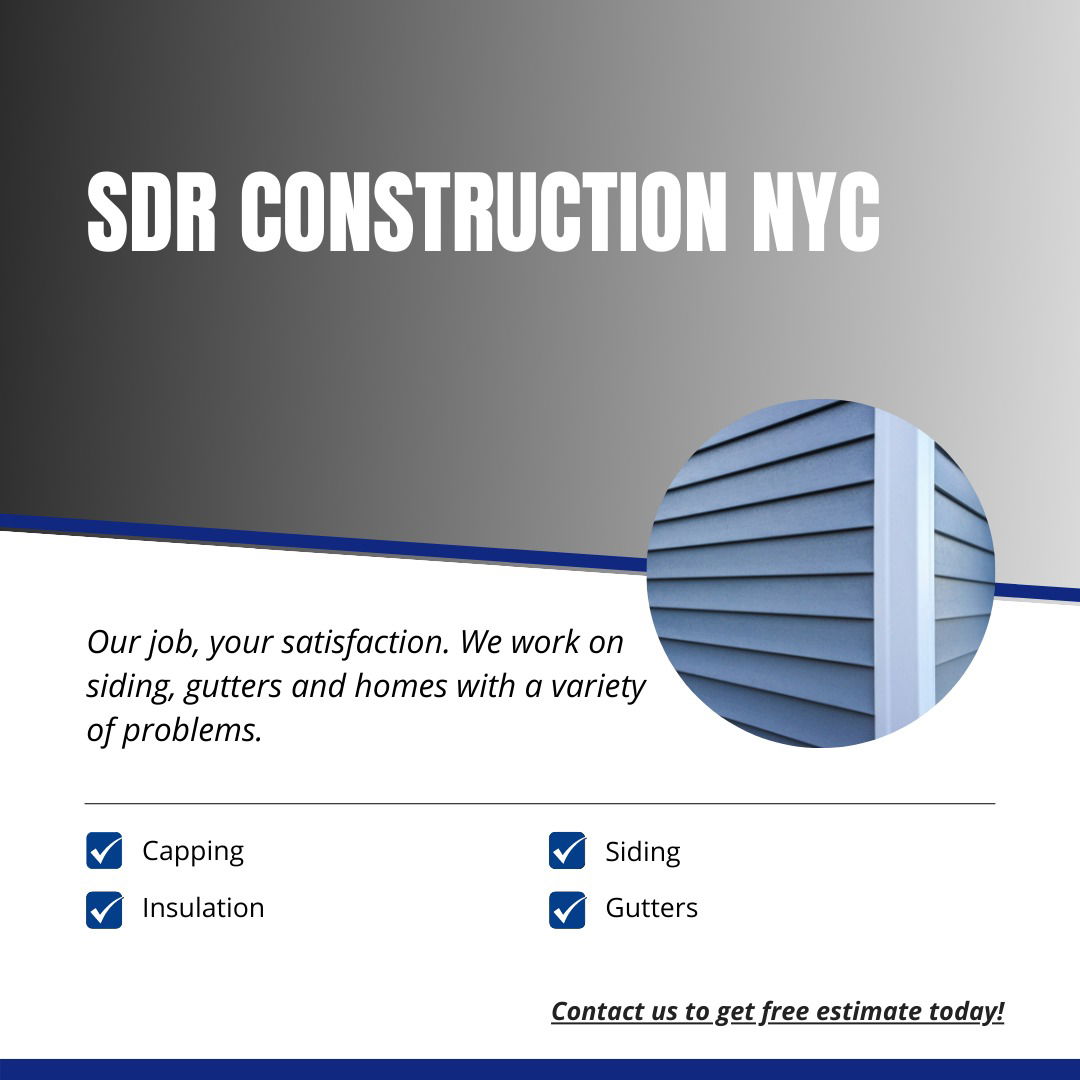 SDR CONSTRUCTION NYC

Our job, your satisfaction. We work on siding, gutters and homes with a variety of problems.

Capping

Insulation

Siding

Gutters

Contact us to get free estimate today!